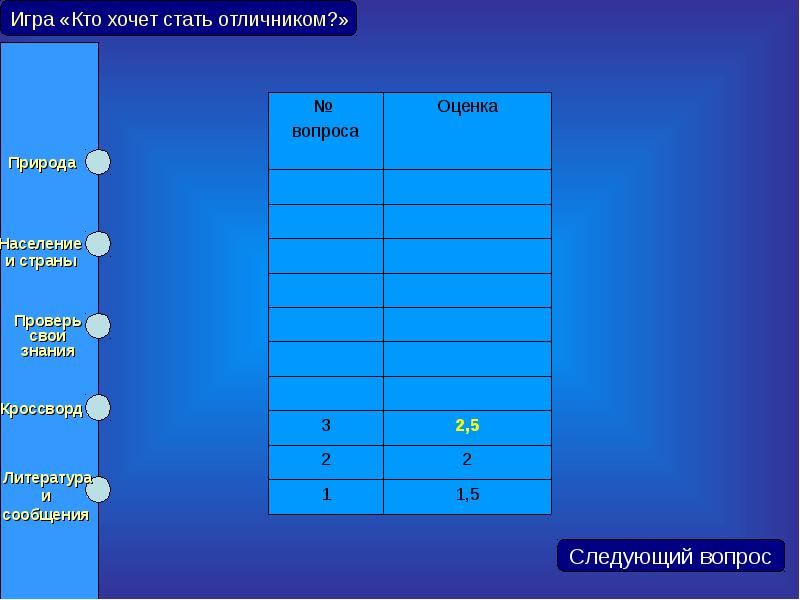 Игра «Кто хочет стать отличником?»

Природа

Население и страны

Проверь свои знания

Кроссворд

Литература и сообщения

| № вопроса | Оценка |
|---|---|
| | |
| | |
| | |
| | |
| | |
| | |
| | |
| 3 | 2,5 |
| 2 | 2 |
| 1 | 1,5 |

Следующий вопрос